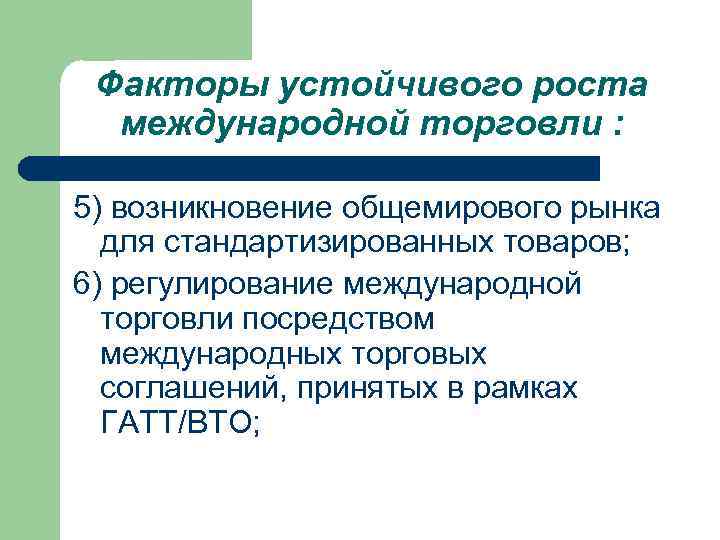 Факторы устойчивого роста международной торговли :

5) возникновение общемирового рынка для стандартизированных товаров;

6) регулирование международной торговли посредством международных торговых соглашений, принятых в рамках ГАТТ/ВТО;